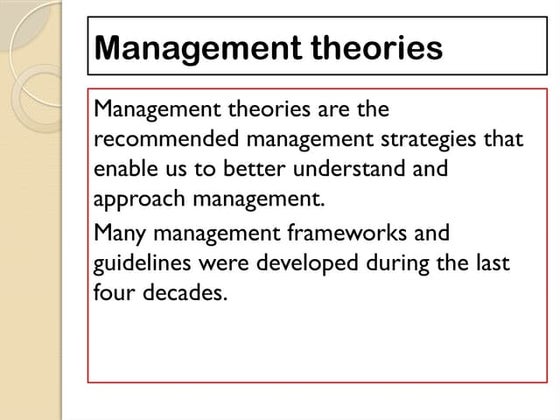 Management theories

Management theories are the recommended management strategies that enable us to better understand and approach management.

Many management frameworks and guidelines were developed during the last four decades.